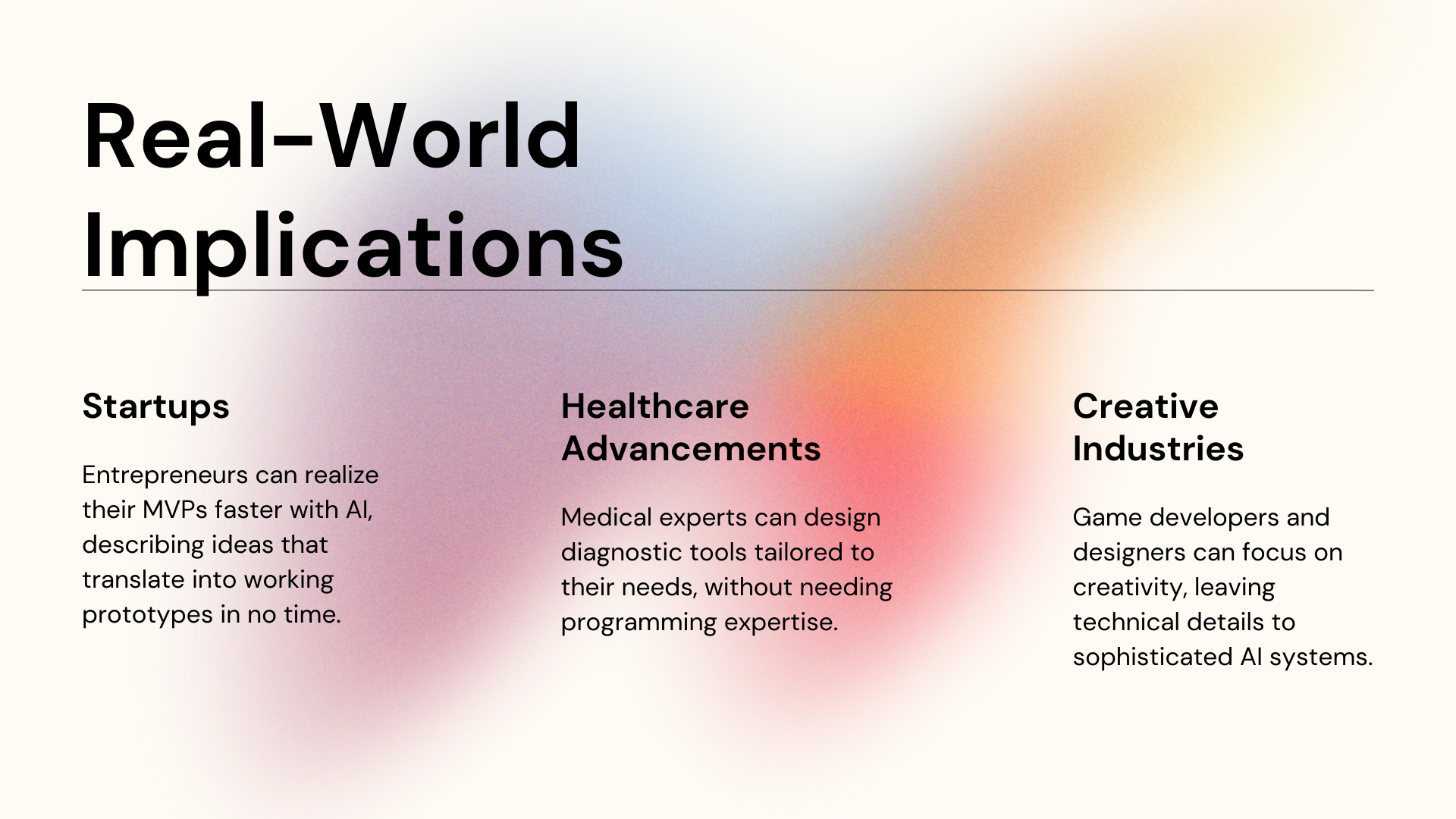 Real-World Implications

Startups

Entrepreneurs can realize their MVPs faster with AI, describing ideas that translate into working prototypes in no time.

Healthcare Advancements

Medical experts can design diagnostic tools tailored to their needs, without needing programming expertise.

Creative Industries

Game developers and designers can focus on creativity, leaving technical details to sophisticated AI systems.